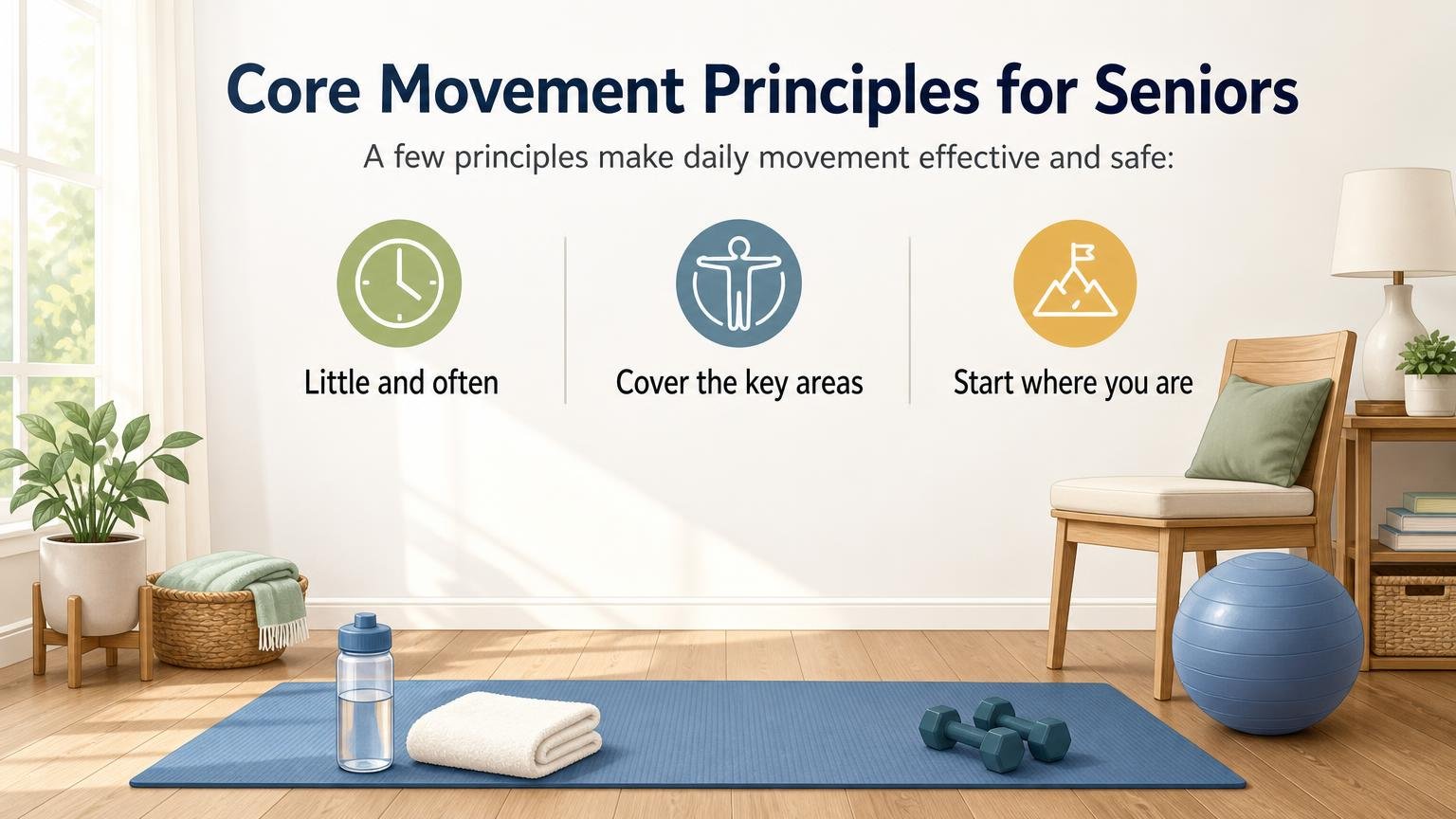 Core Movement Principles for Seniors

A few principles make daily movement effective and safe:

Little and often

Cover the key areas

Start where you are